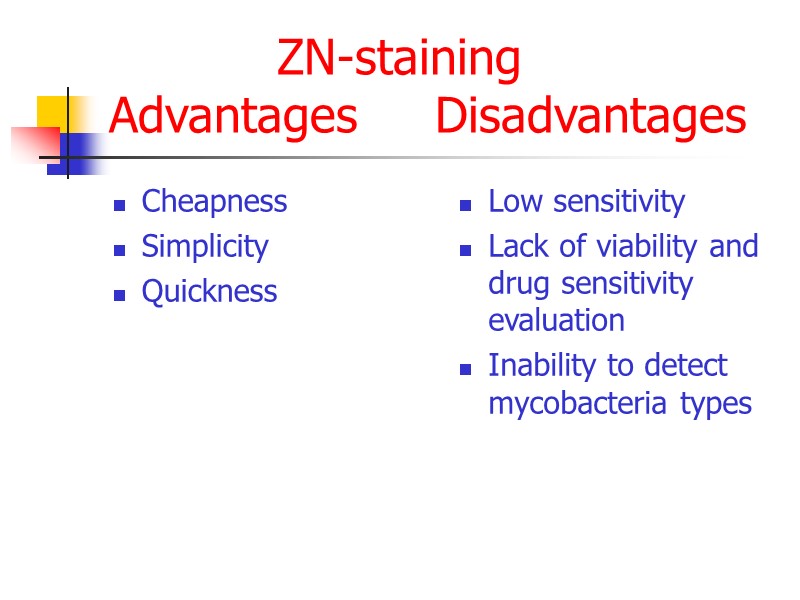 ZN-staining
Advantages Disadvantages

- Cheapness
- Simplicity
- Quickness

- Low sensitivity
- Lack of viability and drug sensitivity evaluation
- Inability to detect mycobacteria types